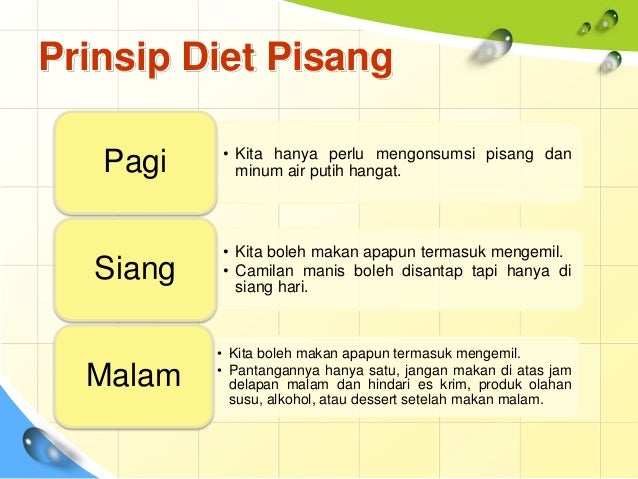 Prinsip Diet Pisang

Pagi

• Kita hanya perlu mengonsumsi pisang dan minum air putih hangat.

Siang

• Kita boleh makan apapun termasuk mengemil.
• Camilan manis boleh disantap tapi hanya di siang hari.

Malam

• Kita boleh makan apapun termasuk mengemil.
• Pantangannya hanya satu, jangan makan di atas jam delapan malam dan hindari es krim, produk olahan susu, alkohol, atau dessert setelah makan malam.